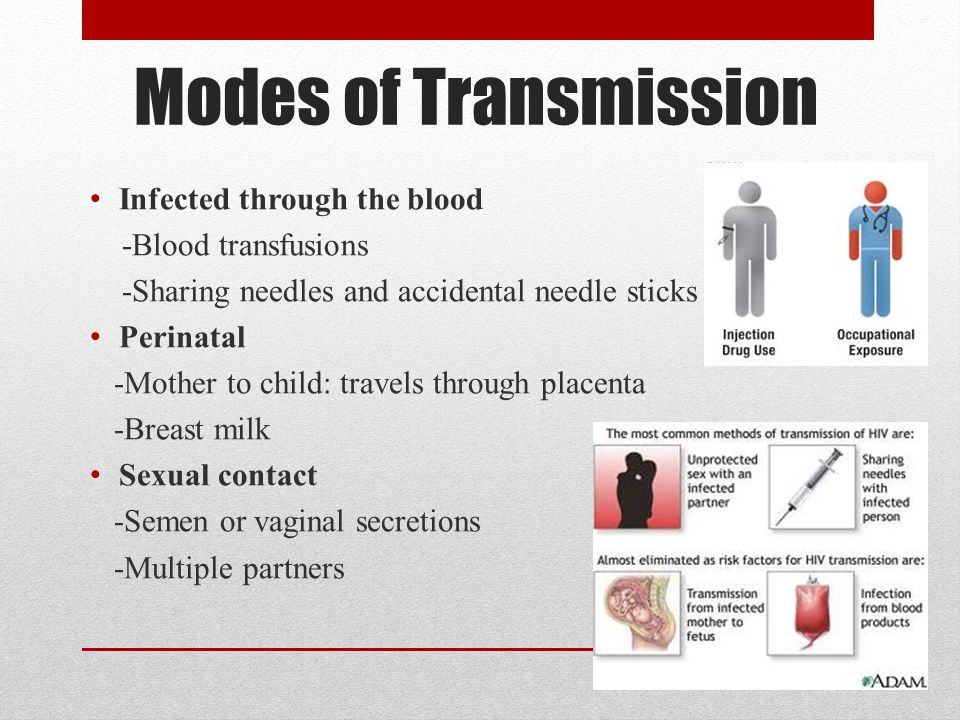 Modes of Transmission

• Infected through the blood
-Blood transfusions
-Sharing needles and accidental needle sticks
• Perinatal
-Mother to child: travels through placenta
-Breast milk
• Sexual contact
-Semen or vaginal secretions
-Multiple partners

Injection Drug Use

Occupational Exposure

The most common methods of transmission of HIV are:

Unprotected sex with an infected partner

Sharing needles with infected person

Almost eliminated as risk factors for HIV transmission are:

Transmission from infected mother to fetus

Infection from blood products

ADAM.